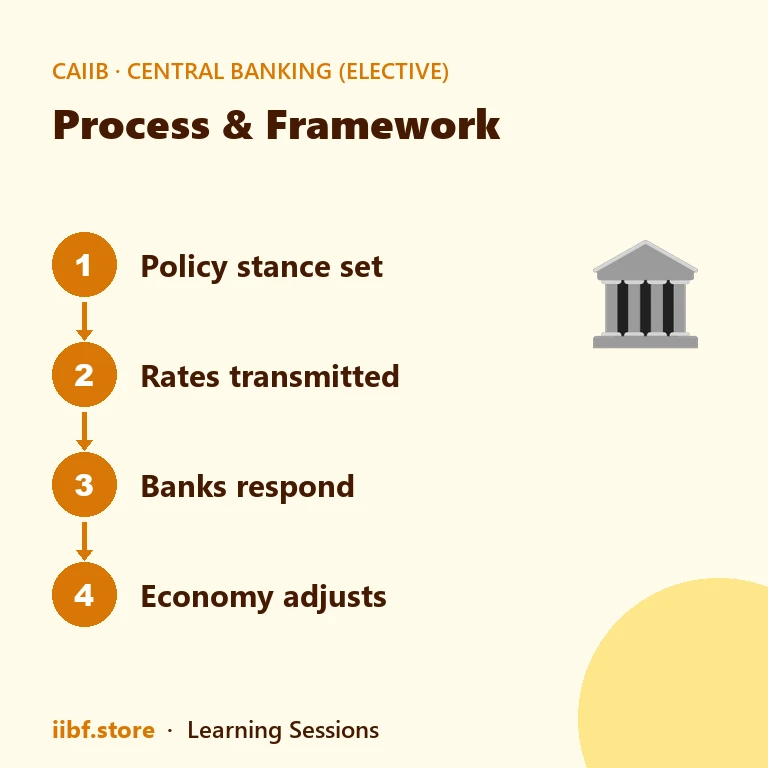 CAIIB · CENTRAL BANKING (ELECTIVE)

Process & Framework

1 Policy stance set

2 Rates transmitted

3 Banks respond

4 Economy adjusts

iibf.store · Learning Sessions